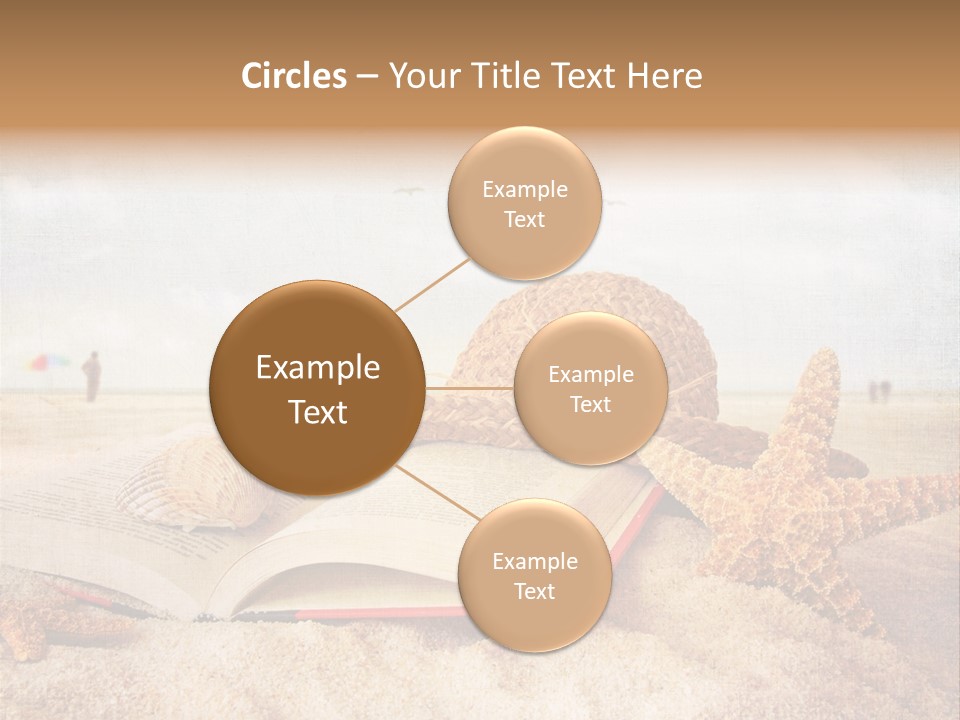 Circles – Your Title Text Here

Example Text

Example Text

Example Text

Example Text